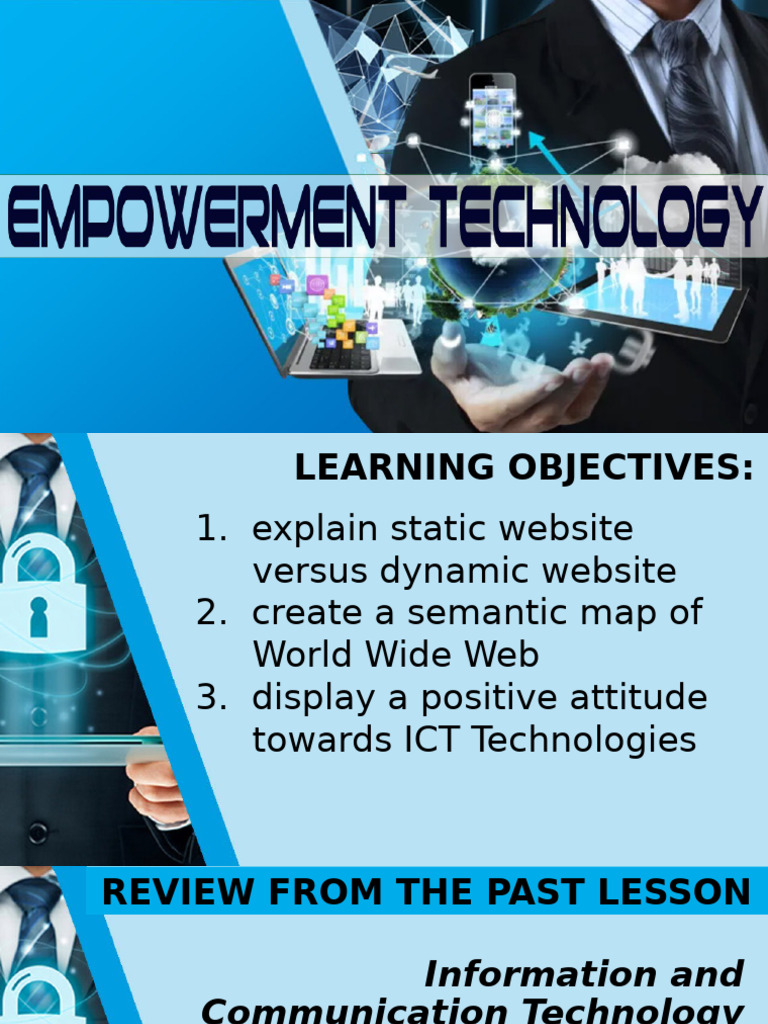 EMPOWERMENT TECHNOLOGY

LEARNING OBJECTIVES:

1. explain static website versus dynamic website
2. create a semantic map of World Wide Web
3. display a positive attitude towards ICT Technologies

REVIEW FROM THE PAST LESSON

Information and Communication Technology